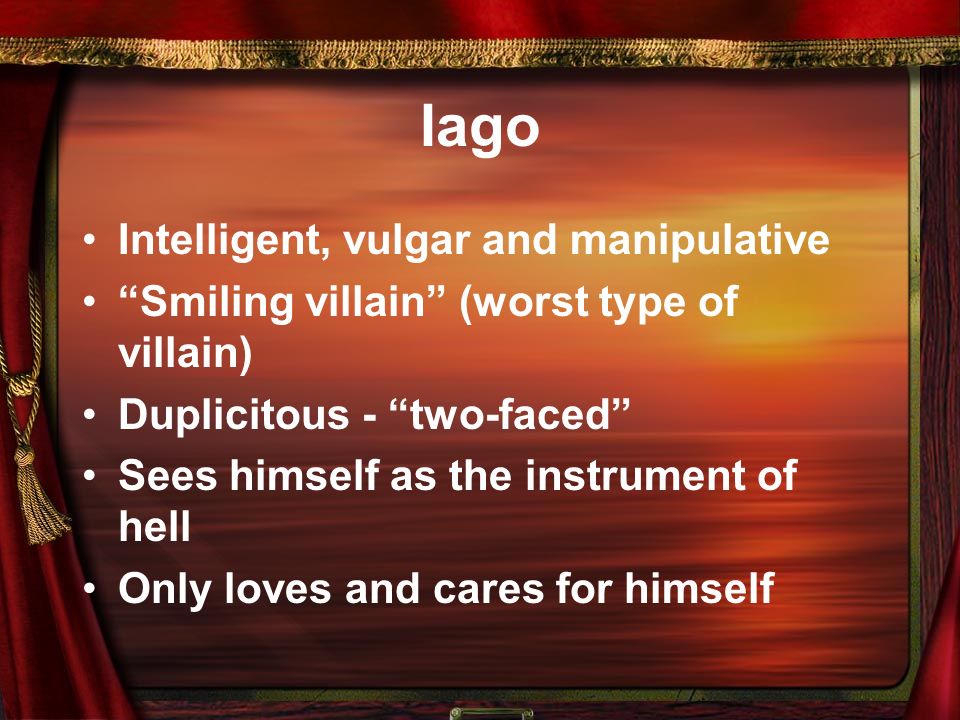 Iago

• Intelligent, vulgar and manipulative
• “Smiling villain” (worst type of villain)
• Duplicitous - “two-faced”
• Sees himself as the instrument of hell
• Only loves and cares for himself